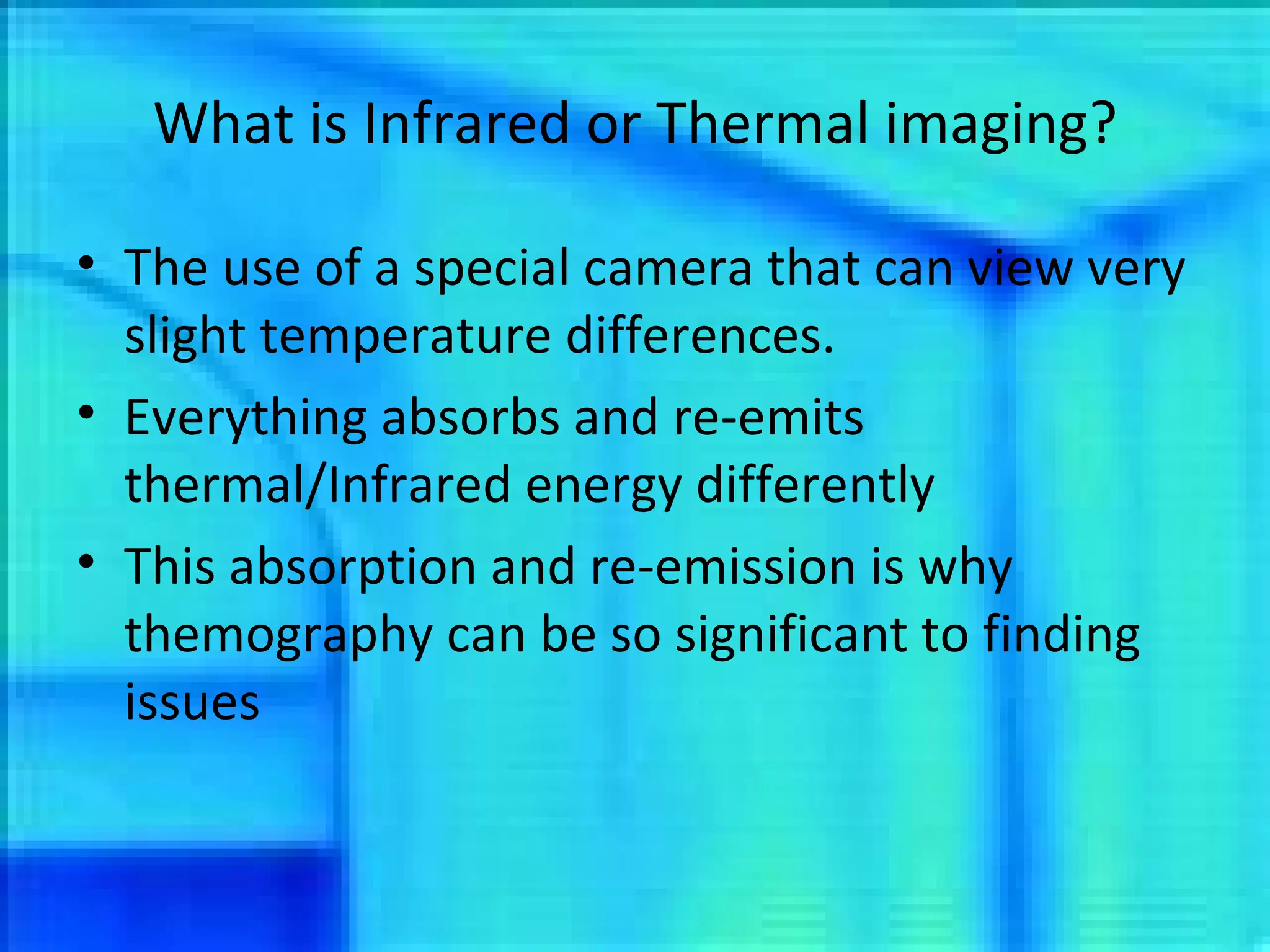 What is Infrared or Thermal imaging?

• The use of a special camera that can view very slight temperature differences.
• Everything absorbs and re-emits thermal/Infrared energy differently
• This absorption and re-emission is why themography can be so significant to finding issues